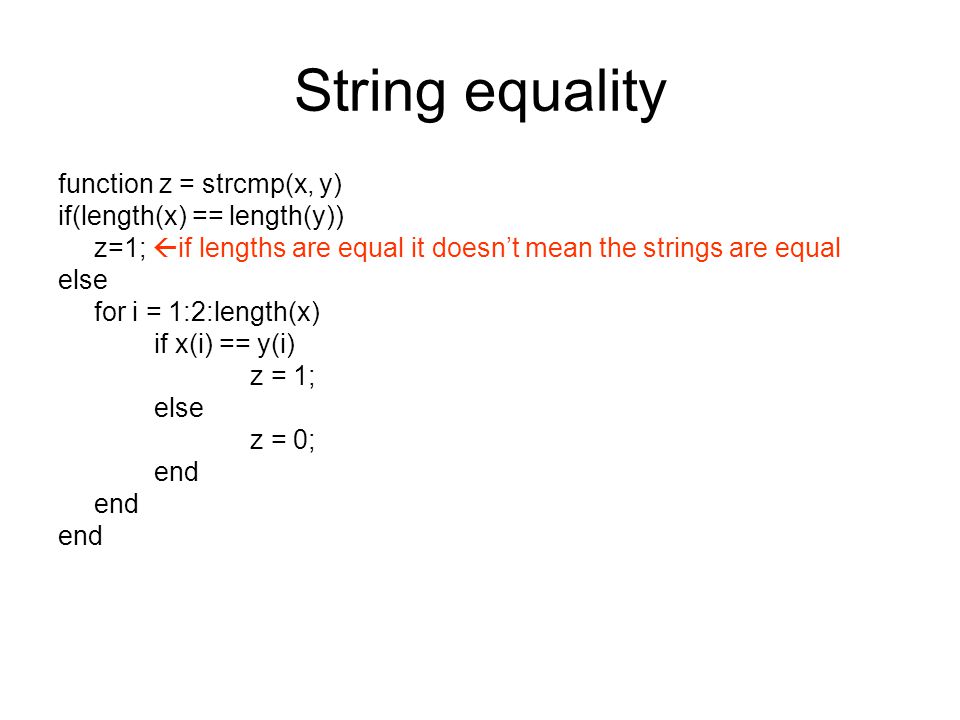 String equality

function z = strcmp(x, y)
if(length(x) == length(y))
    z=1; ←if lengths are equal it doesn’t mean the strings are equal
else
    for i = 1:2:length(x)
        if x(i) == y(i)
            z = 1;
        else
            z = 0;
        end
    end
end